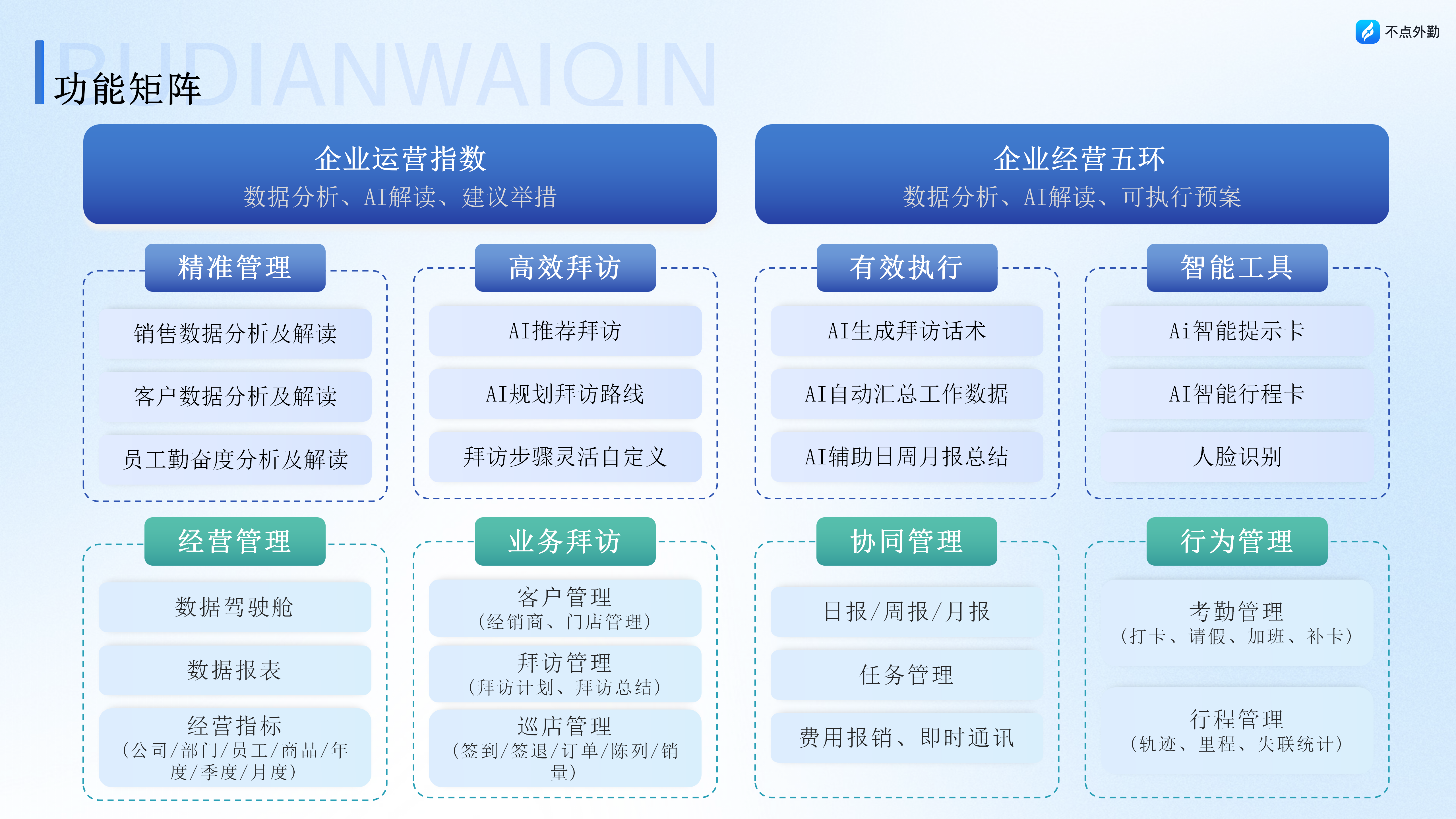 不点外勤

BUDIANWAIQIN

功能矩阵

企业运营指数
数据分析、AI解读、建议举措

企业经营五环
数据分析、AI解读、可执行预案

精准管理
销售数据分析及解读
客户数据分析及解读
员工勤奋度分析及解读

高效拜访
AI推荐拜访
AI规划拜访路线
拜访步骤灵活自定义

有效执行
AI生成拜访话术
AI自动汇总工作数据
AI辅助日周月报总结

智能工具
Ai智能提示卡
AI智能行程卡
人脸识别

经营管理
数据驾驶舱
数据报表
经营指标
（公司/部门/员工/商品/年度/季度/月度）

业务拜访
客户管理
（经销商、门店管理）
拜访管理
（拜访计划、拜访总结）
巡店管理
（签到/签退/订单/陈列/销量）

协同管理
日报/周报/月报
任务管理
费用报销、即时通讯

行为管理
考勤管理
（打卡、请假、加班、补卡）
行程管理
（轨迹、里程、失联统计）